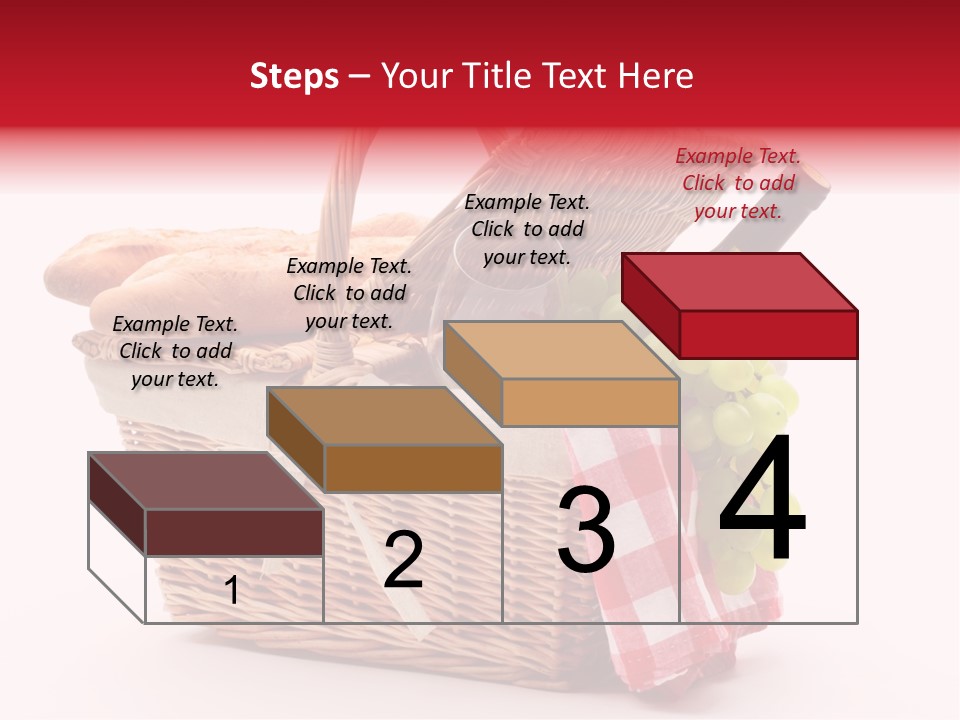 Steps – Your Title Text Here

Example Text. Click to add your text.

Example Text. Click to add your text.

Example Text. Click to add your text.

Example Text. Click to add your text.

1

2

3

4